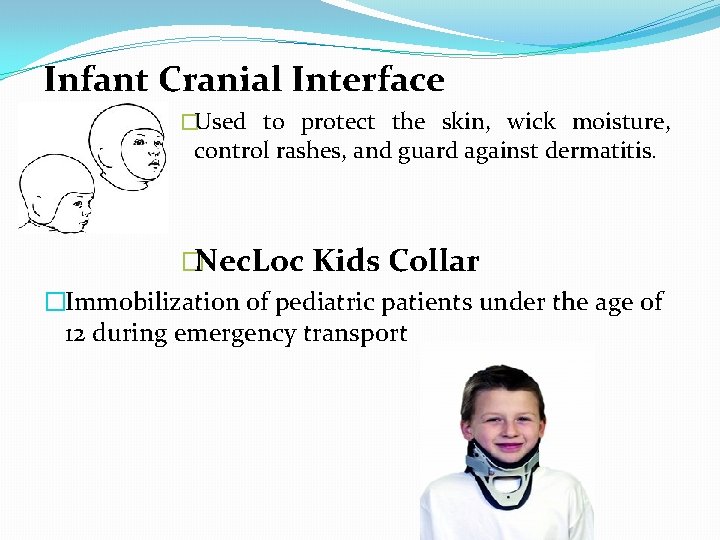 Infant Cranial Interface

□Used to protect the skin, wick moisture, control rashes, and guard against dermatitis.

□NecLoc Kids Collar

□Immobilization of pediatric patients under the age of 12 during emergency transport